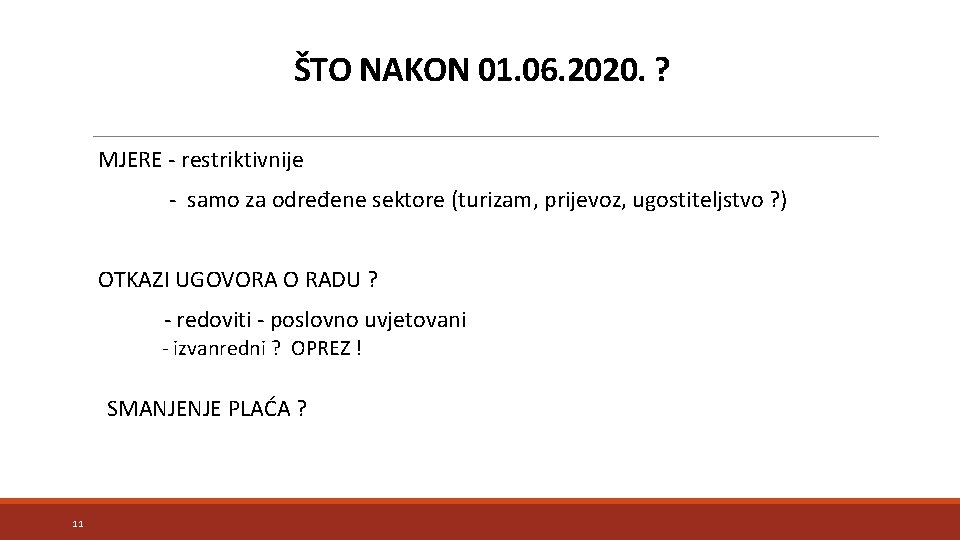 ŠTO NAKON 01.06.2020. ?

MJERE - restriktivnije

- samo za određene sektore (turizam, prijevoz, ugostiteljstvo ?)

OTKAZI UGOVORA O RADU ?

- redoviti - poslovno uvjetovani

- izvanredni ? OPREZ !

SMANJENJE PLAĆA ?

11